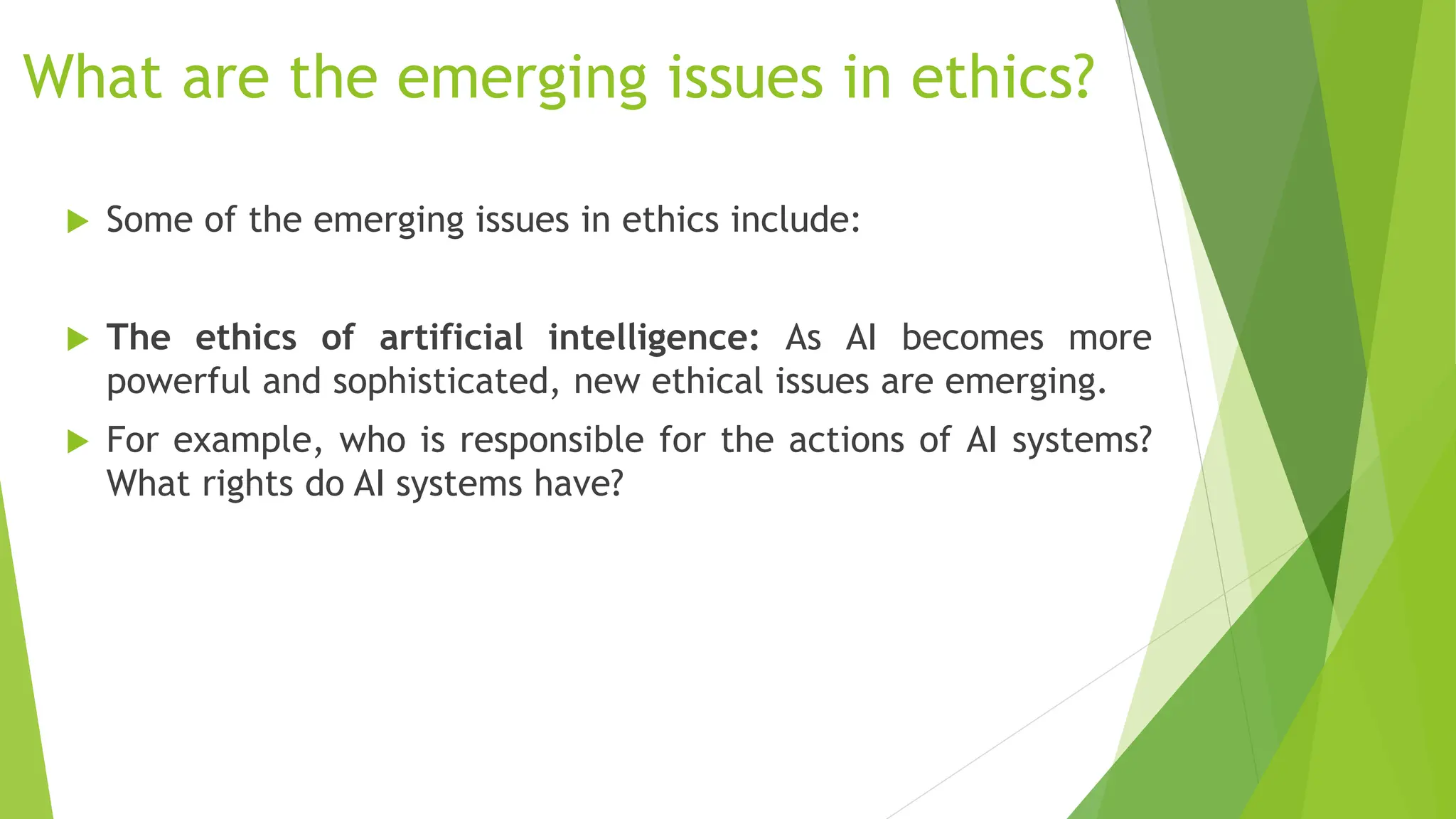 What are the emerging issues in ethics?

Some of the emerging issues in ethics include:

The ethics of artificial intelligence: As AI becomes more powerful and sophisticated, new ethical issues are emerging.

For example, who is responsible for the actions of AI systems? What rights do AI systems have?